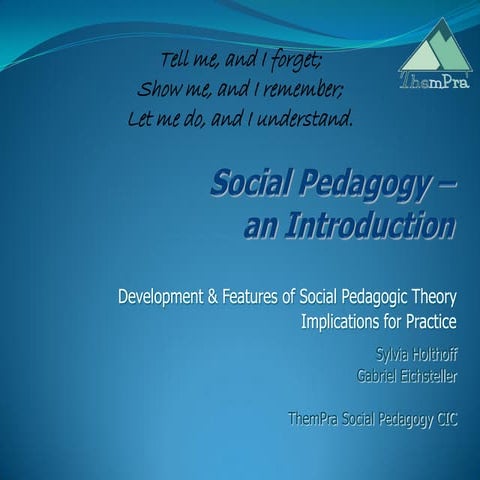 Tell me, and I forget;
Show me, and I remember;
Let me do, and I understand.

ThemPra

Social Pedagogy – an Introduction

Development & Features of Social Pedagogic Theory
Implications for Practice

Sylvia Holthoff
Gabriel Eichsteller

ThemPra Social Pedagogy CIC